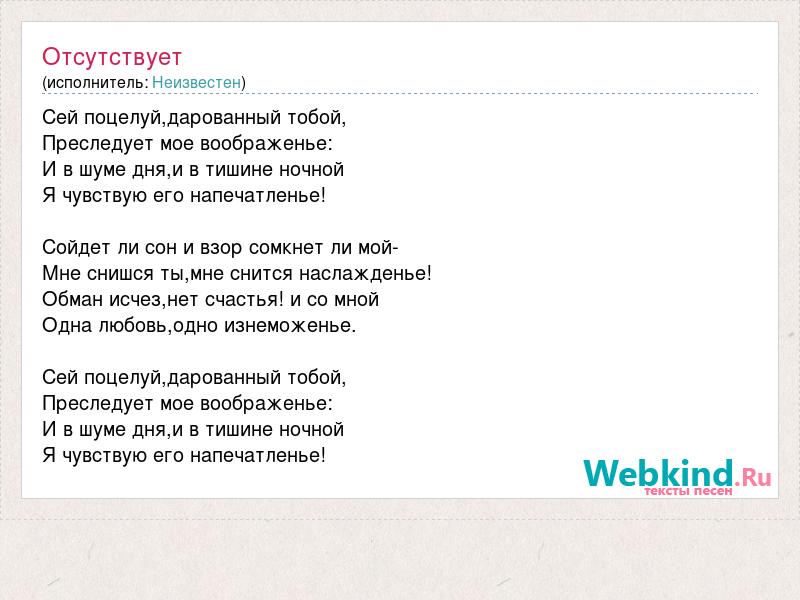 Отсутствует
(исполнитель: Неизвестен)

Сей поцелуй,дарованный тобой,
Преследует мое воображенье:
И в шуме дня,и в тишине ночной
Я чувствую его напечатленье!

Сойдет ли сон и взор сомкнет ли мой-
Мне снишся ты,мне снится наслажденье!
Обман исчез,нет счастья! и со мной
Одна любовь,одно изнеможенье.

Сей поцелуй,дарованный тобой,
Преследует мое воображенье:
И в шуме дня,и в тишине ночной
Я чувствую его напечатленье!

Webkind.Ru
тексты песен